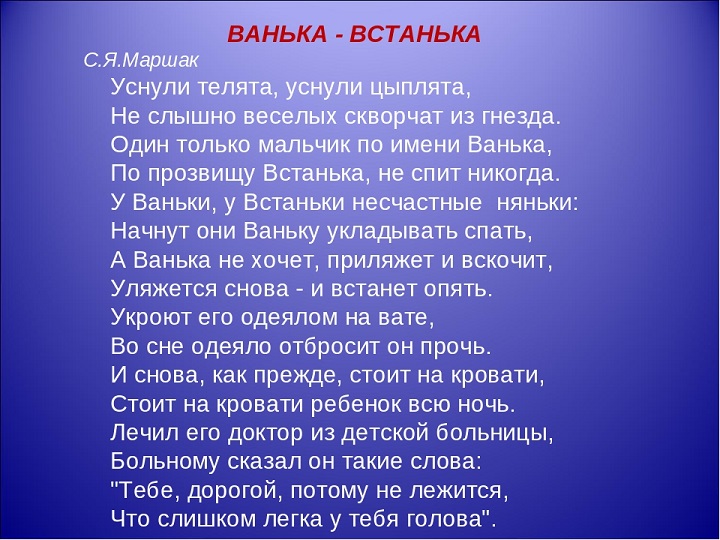 ВАНЬКА - ВСТАНЬКА

С.Я.Маршак

Уснули телята, уснули цыплята,
Не слышно веселых скворчат из гнезда.
Один только мальчик по имени Ванька,
По прозвищу Встанька, не спит никогда.
У Ваньки, у Встаньки несчастные няньки:
Начнут они Ваньку укладывать спать,
А Ванька не хочет, приляжет и вскочит,
Уляжется снова - и встанет опять.
Укроют его одеялом на вате,
Во сне одеяло отбросит он прочь.
И снова, как прежде, стоит на кровати,
Стоит на кровати ребенок всю ночь.
Лечил его доктор из детской больницы,
Больному сказал он такие слова:
"Тебе, дорогой, потому не лежится,
Что слишком легка у тебя голова".